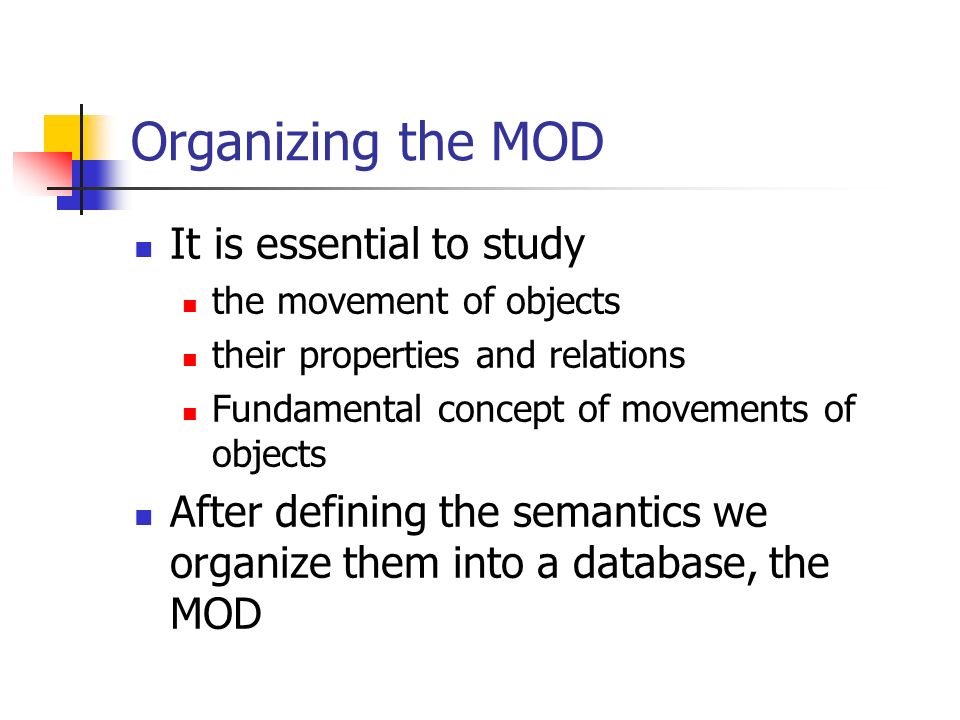 Organizing the MOD

- It is essential to study
  - the movement of objects
  - their properties and relations
  - Fundamental concept of movements of objects
- After defining the semantics we organize them into a database, the MOD